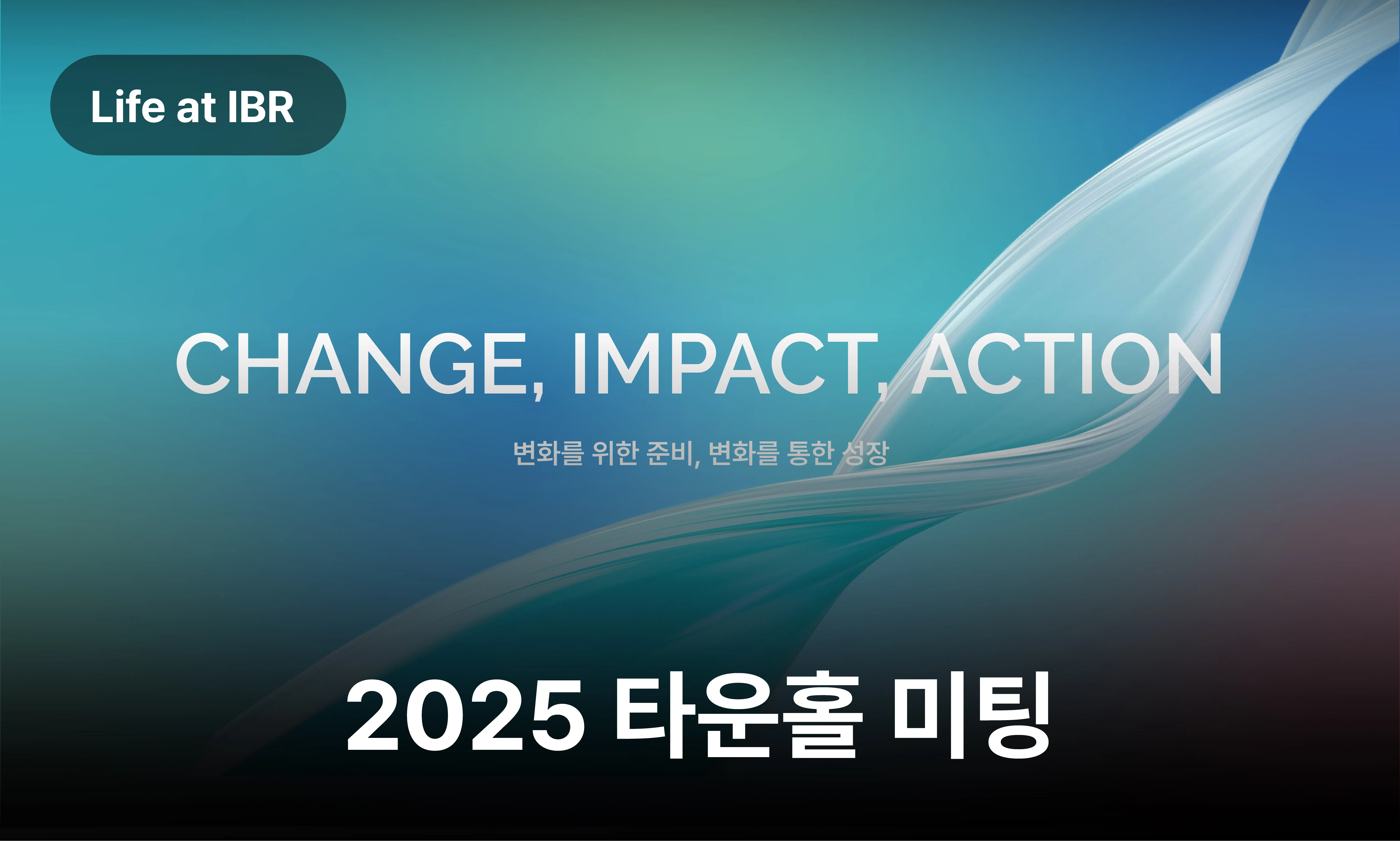 Life at IBR

CHANGE, IMPACT, ACTION

변화를 위한 준비, 변화를 통한 성장

2025 타운홀 미팅